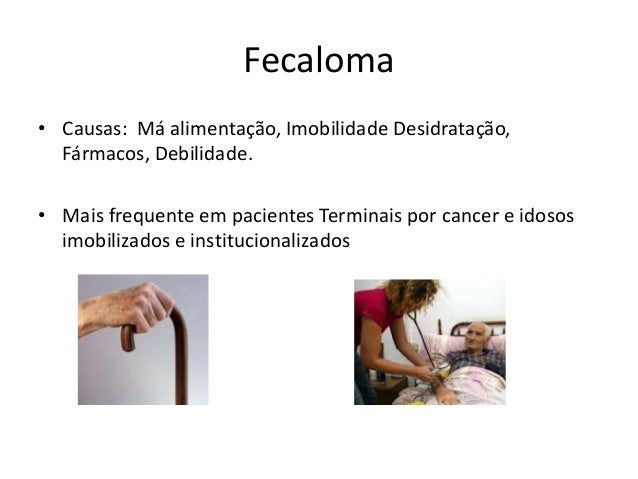 Fecaloma

• Causas: Má alimentação, Imobilidade Desidratação, Fármacos, Debilidade.

• Mais frequente em pacientes Terminais por cancer e idosos imobilizados e institucionalizados